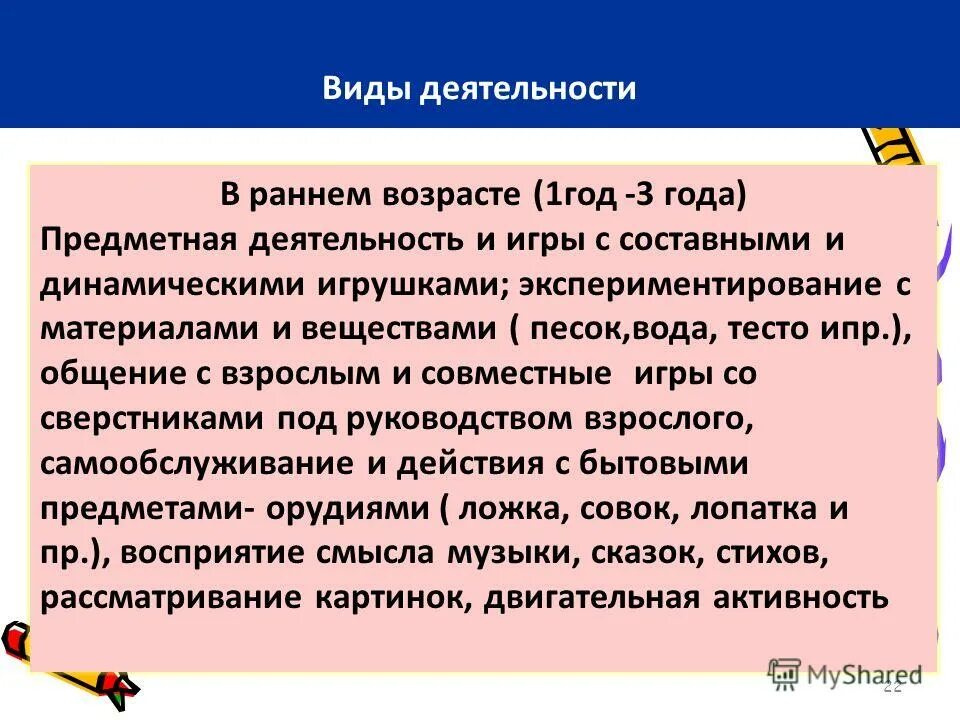 Виды деятельности

В раннем возрасте (1год -3 года)
Предметная деятельность и игры с составными и динамическими игрушками; экспериментирование с материалами и веществами ( песок,вода, тесто ипр.), общение с взрослым и совместные игры со сверстниками под руководством взрослого, самообслуживание и действия с бытовыми предметами- орудиями ( ложка, совок, лопатка и пр.), восприятие смысла музыки, сказок, стихов, рассматривание картинок, двигательная активность

MyShared

22